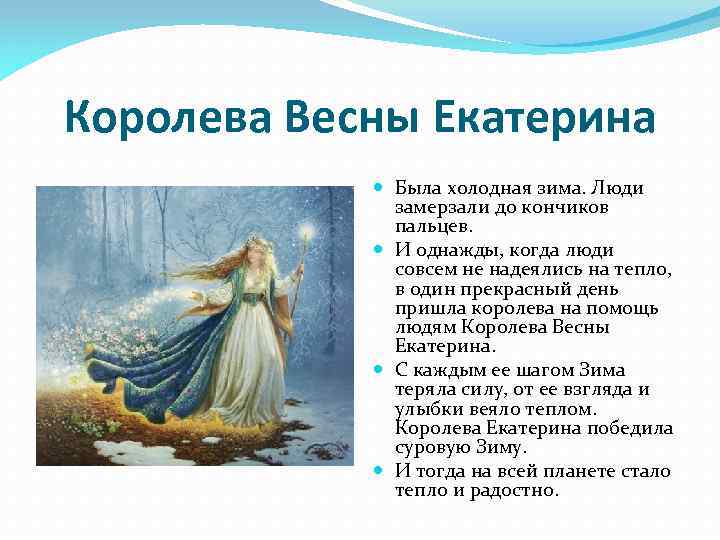 Королева Весны Екатерина

- Была холодная зима. Люди замерзали до кончиков пальцев.
- И однажды, когда люди совсем не надеялись на тепло, в один прекрасный день пришла королева на помощь людям Королева Весны Екатерина.
- С каждым ее шагом Зима теряла силу, от ее взгляда и улыбки веяло теплом. Королева Екатерина победила суровую Зиму.
- И тогда на всей планете стало тепло и радостно.